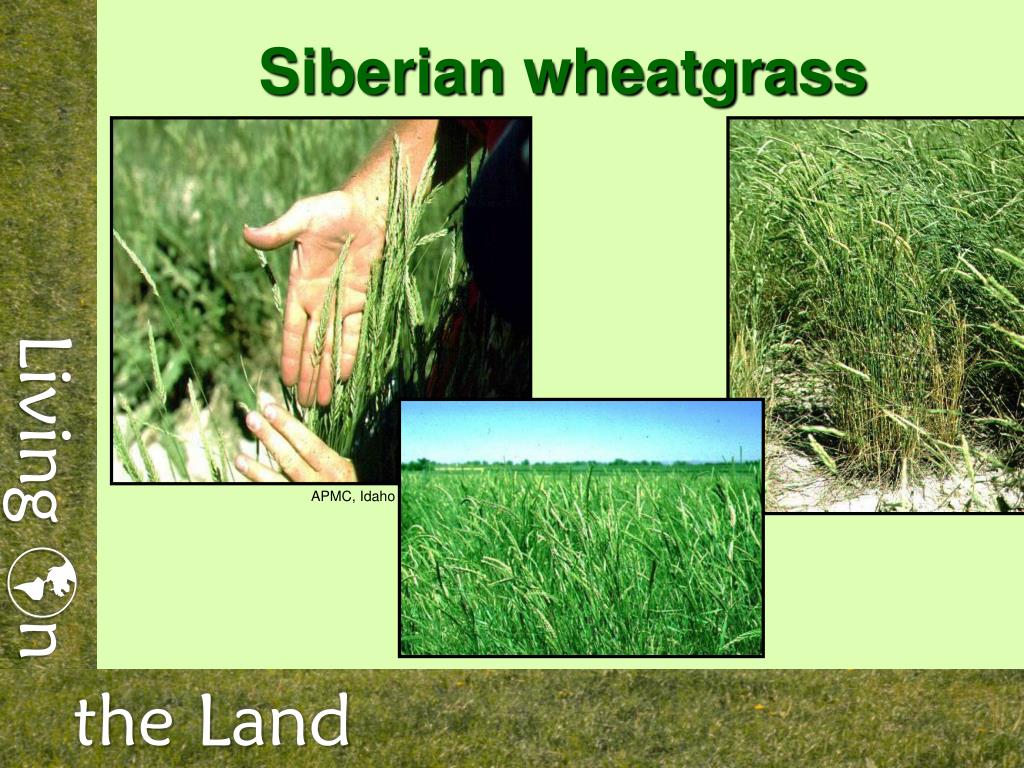 Siberian wheatgrass

APMC, Idaho

Living on

the Land